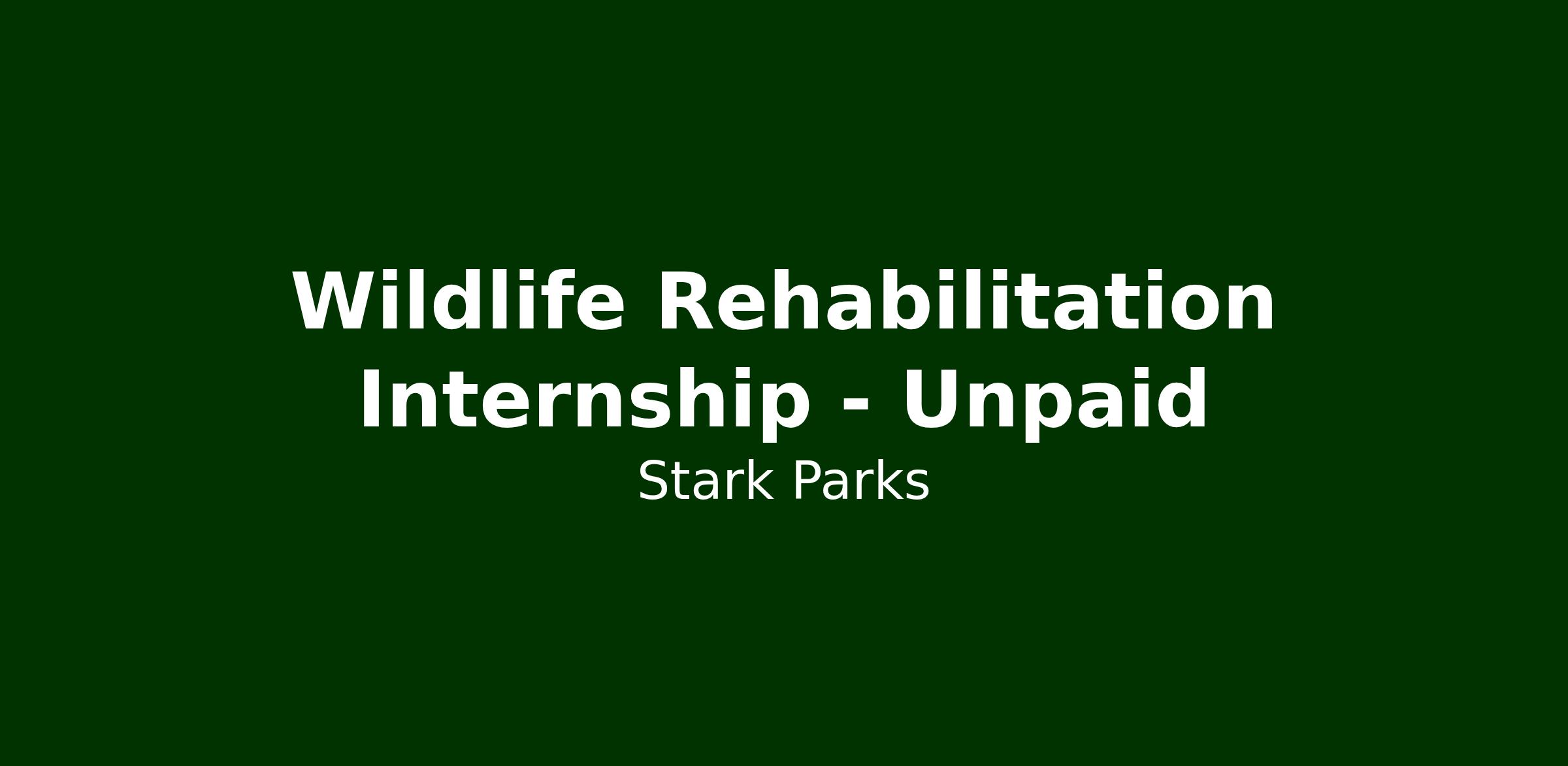 Wildlife Rehabilitation Internship - Unpaid

Stark Parks